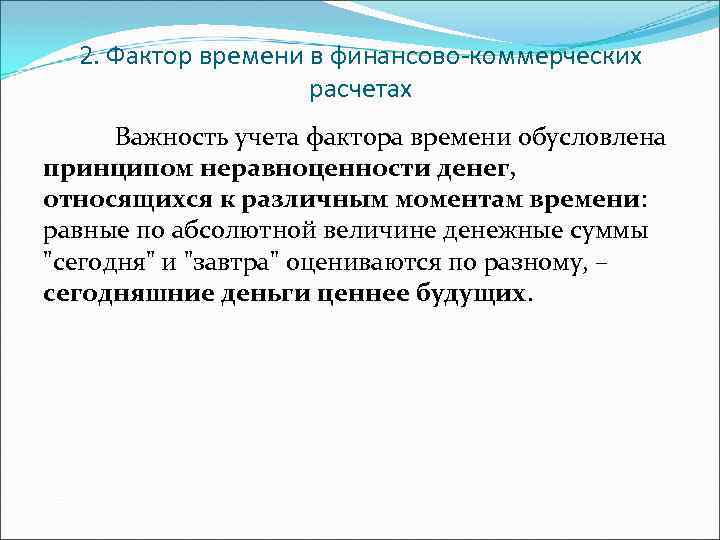 2. Фактор времени в финансово-коммерческих расчетах

Важность учета фактора времени обусловлена принципом неравноценности денег, относящихся к различным моментам времени: равные по абсолютной величине денежные суммы "сегодня" и "завтра" оцениваются по разному, – сегодняшние деньги ценнее будущих.